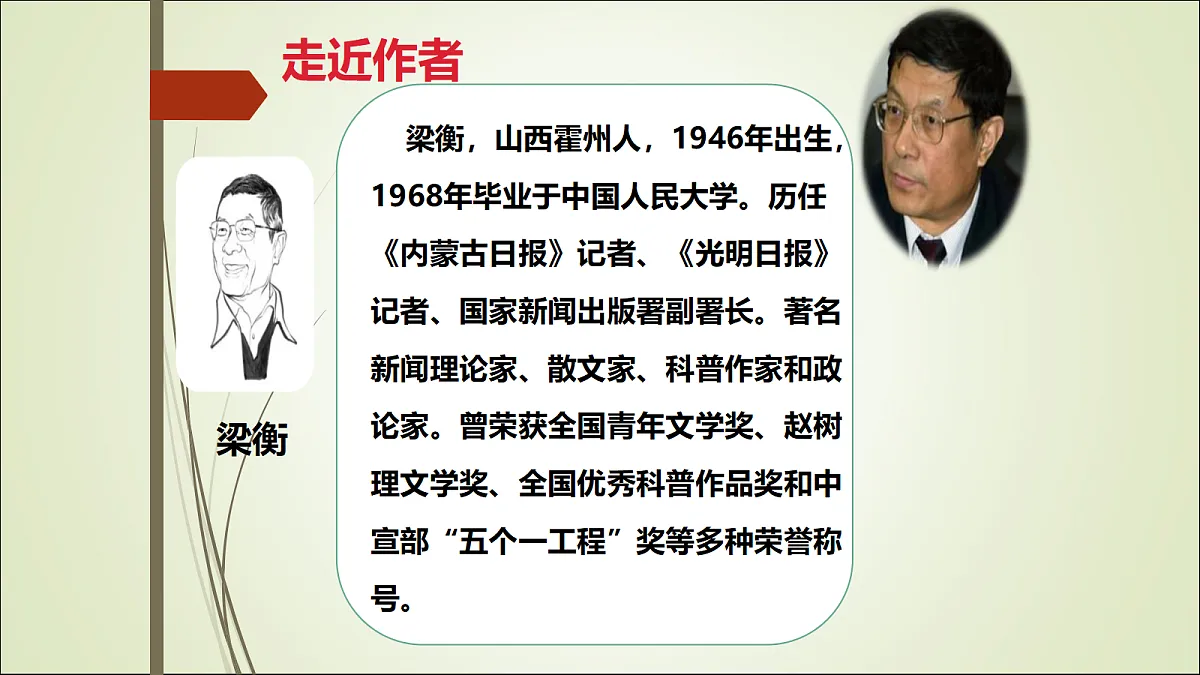 走近作者

梁衡

梁衡，山西霍州人，1946年出生，1968年毕业于中国人民大学。历任《内蒙古日报》记者、《光明日报》记者、国家新闻出版署副署长。著名新闻理论家、散文家、科普作家和政论家。曾荣获全国青年文学奖、赵树理文学奖、全国优秀科普作品奖和中宣部“五个一工程”奖等多种荣誉称号。